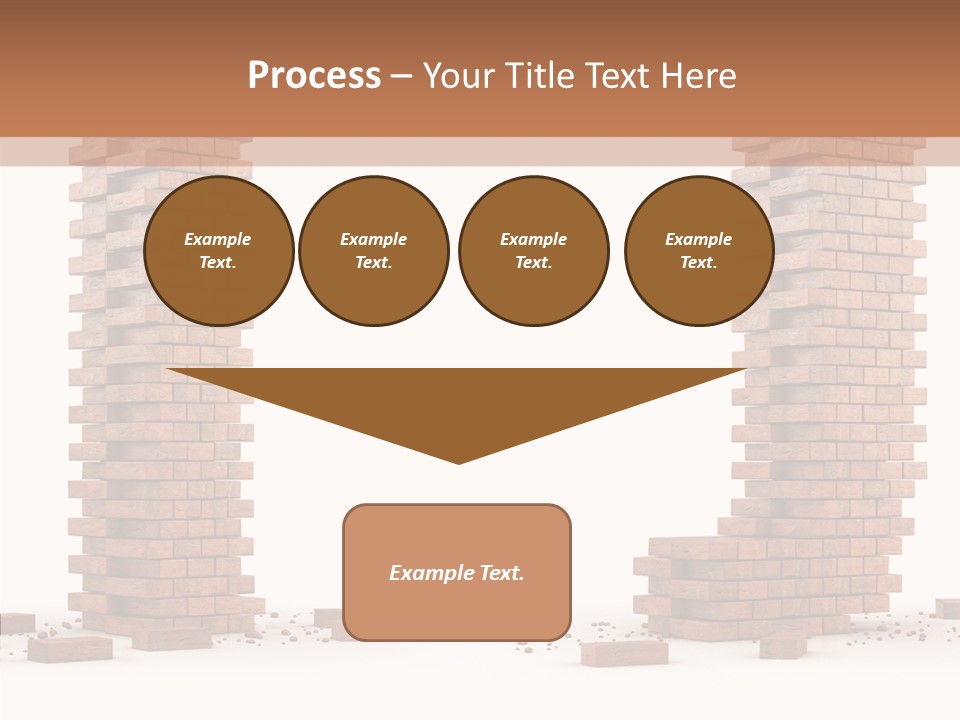 Process – Your Title Text Here

Example Text.

Example Text.

Example Text.

Example Text.

Example Text.